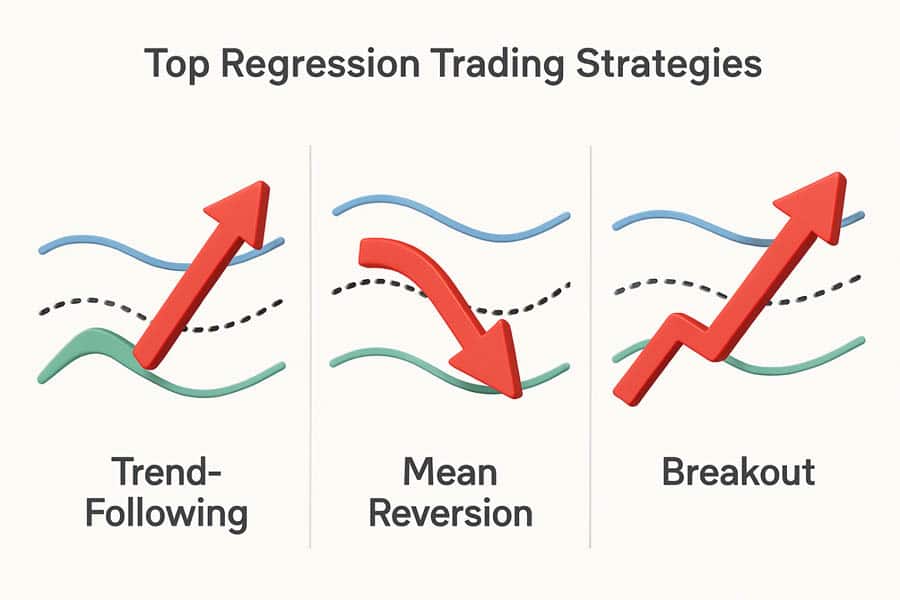 Top Regression Trading Strategies

Trend-Following

Mean Reversion

Breakout